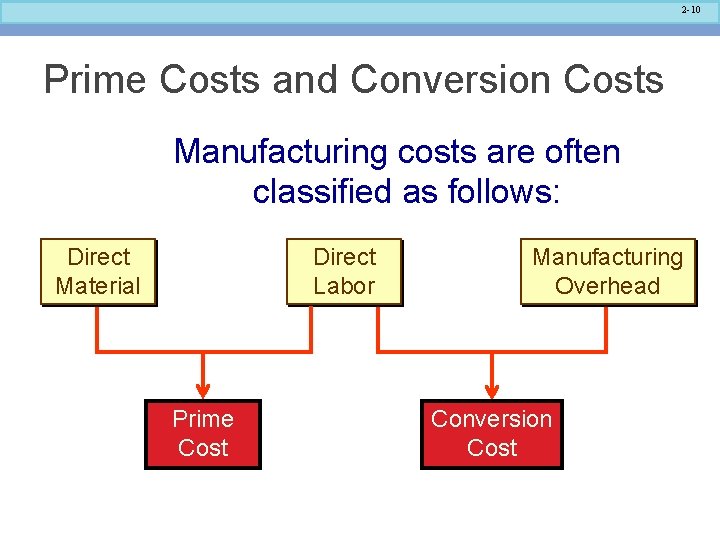 2-10

Prime Costs and Conversion Costs

Manufacturing costs are often classified as follows:

Direct Material

Direct Labor

Manufacturing Overhead

Prime Cost

Conversion Cost